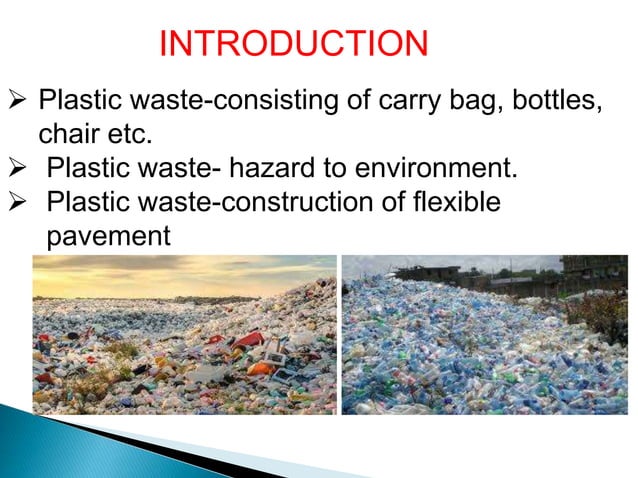 INTRODUCTION

➢ Plastic waste-consisting of carry bag, bottles, chair etc.

➢ Plastic waste- hazard to environment.

➢ Plastic waste-construction of flexible pavement